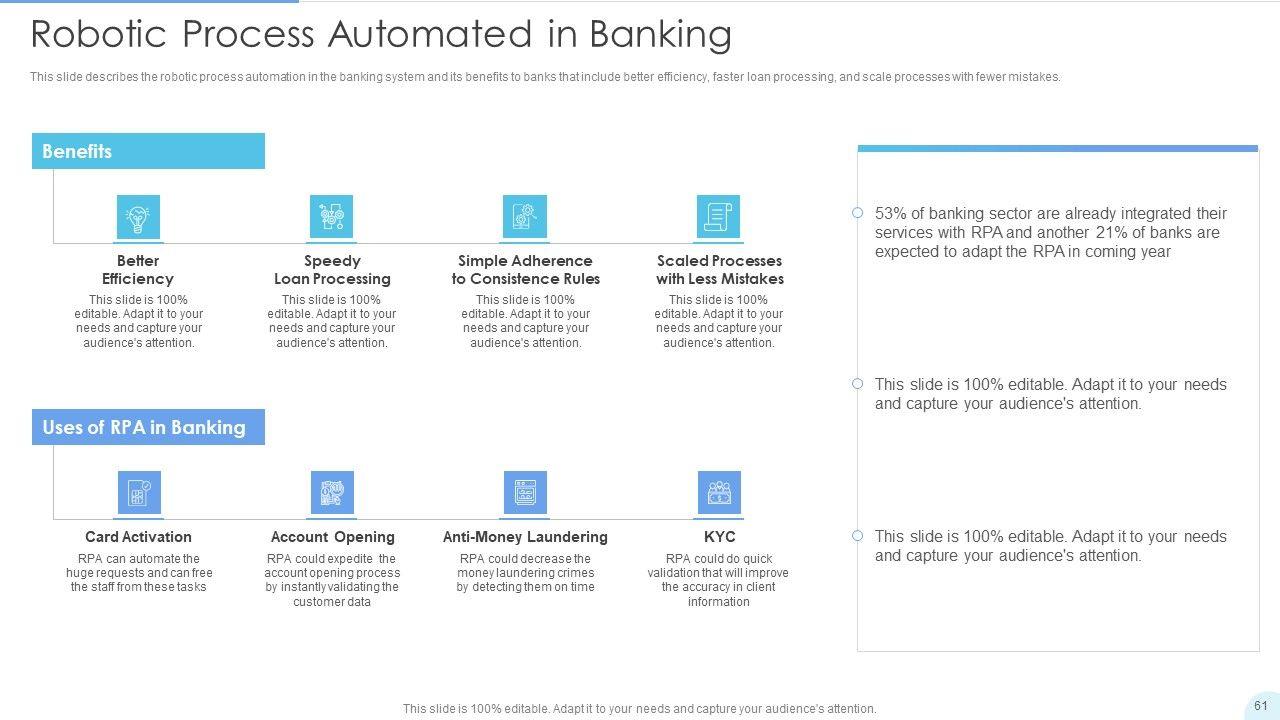 Robotic Process Automated in Banking

This slide describes the robotic process automation in the banking system and its benefits to banks that include better efficiency, faster loan processing, and scale processes with fewer mistakes.

Benefits

Better Efficiency
This slide is 100% editable. Adapt it to your needs and capture your audience's attention.

Speedy Loan Processing
This slide is 100% editable. Adapt it to your needs and capture your audience's attention.

Simple Adherence to Consistence Rules
This slide is 100% editable. Adapt it to your needs and capture your audience's attention.

Scaled Processes with Less Mistakes
This slide is 100% editable. Adapt it to your needs and capture your audience's attention.

Uses of RPA in Banking

Card Activation
RPA can automate the huge requests and can free the staff from these tasks

Account Opening
RPA could expedite the account opening process by instantly validating the customer data

Anti-Money Laundering
RPA could decrease the money laundering crimes by detecting them on time

KYC
RPA could do quick validation that will improve the accuracy in client information

53% of banking sector are already integrated their services with RPA and another 21% of banks are expected to adapt the RPA in coming year

This slide is 100% editable. Adapt it to your needs and capture your audience's attention.

This slide is 100% editable. Adapt it to your needs and capture your audience's attention.

This slide is 100% editable. Adapt it to your needs and capture your audience's attention.

61